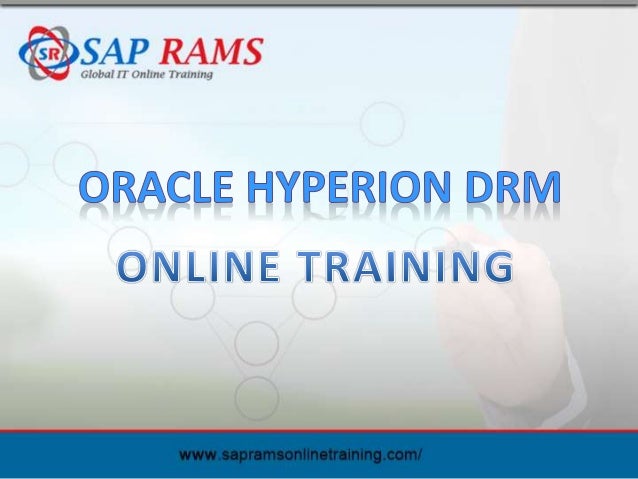 SR SAP RAMS
Global IT Online Training

ORACLE HYPERION DRM
ONLINE TRAINING

www.sapramsonlinetraining.com/